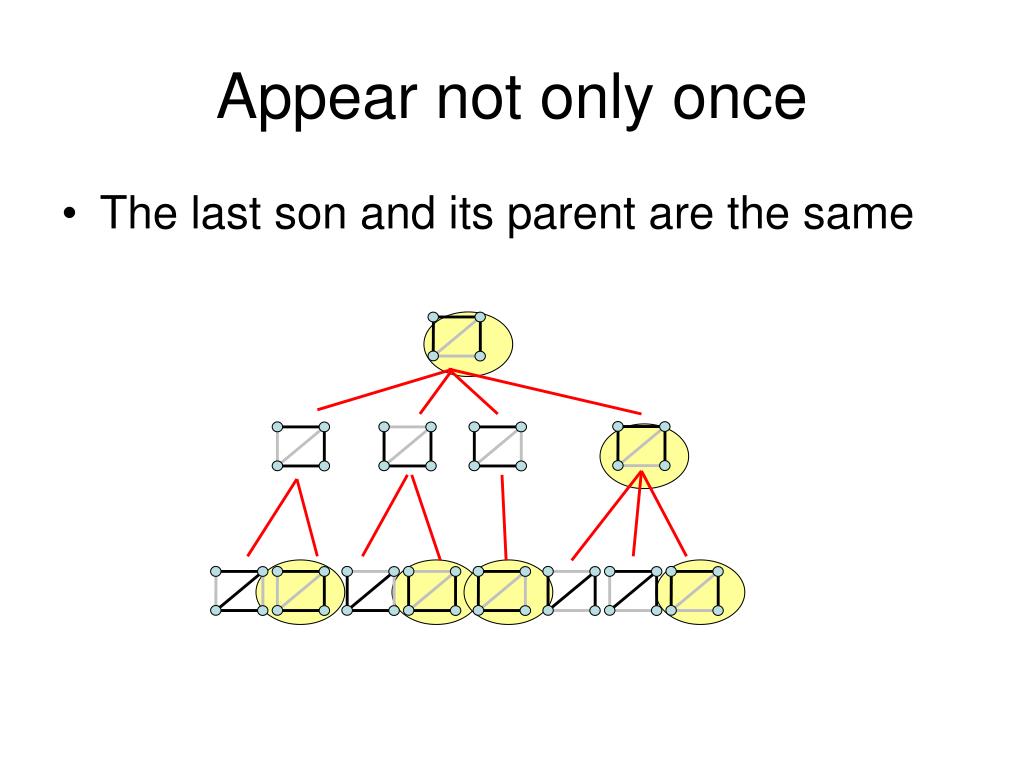 Appear not only once

• The last son and its parent are the same